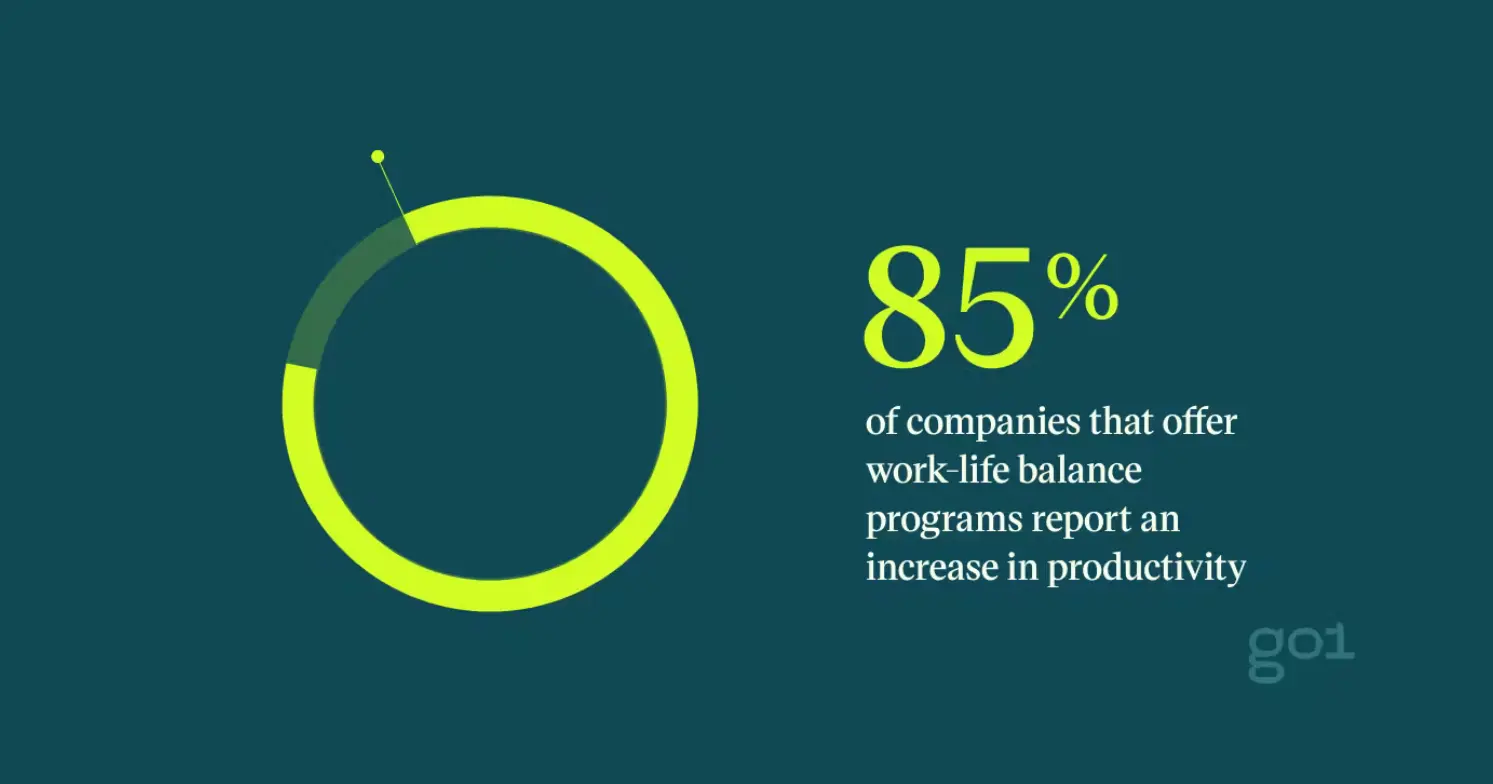 85%

of companies that offer work-life balance programs report an increase in productivity

go1